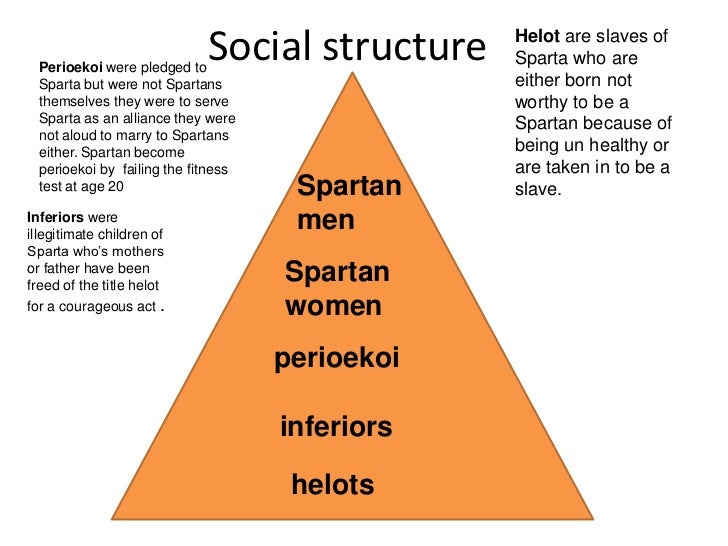 Social structure

Perioekoi were pledged to Sparta but were not Spartans themselves they were to serve Sparta as an alliance they were not aloud to marry to Spartans either. Spartan become perioekoi by failing the fitness test at age 20

Inferiors were illegitimate children of Sparta who's mothers or father have been freed of the title helot for a courageous act .

Helot are slaves of Sparta who are either born not worthy to be a Spartan because of being un healthy or are taken in to be a slave.

Spartan men

Spartan women

perioekoi

inferiors

helots